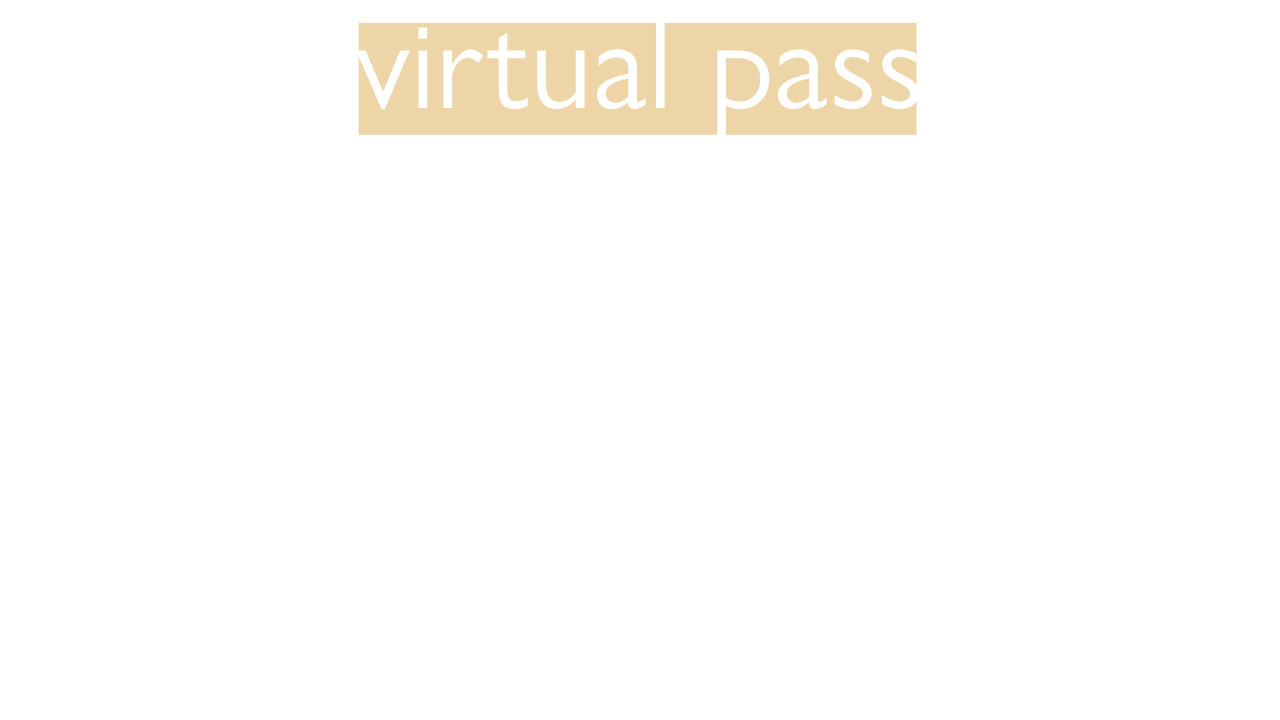 virtual pass